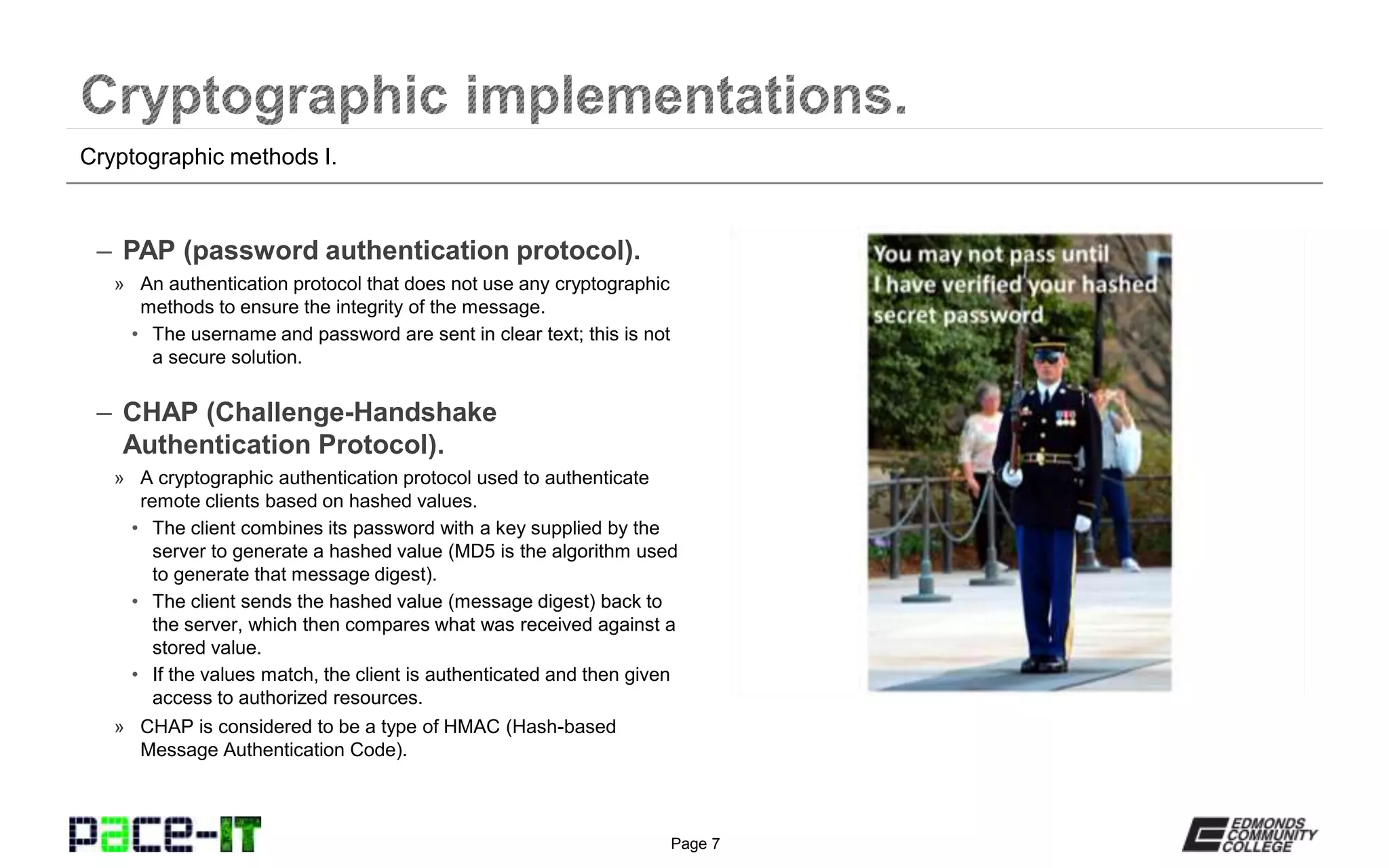 Cryptographic implementations.

Cryptographic methods I.

– PAP (password authentication protocol).

» An authentication protocol that does not use any cryptographic methods to ensure the integrity of the message.

• The username and password are sent in clear text; this is not a secure solution.

– CHAP (Challenge-Handshake Authentication Protocol).

» A cryptographic authentication protocol used to authenticate remote clients based on hashed values.

• The client combines its password with a key supplied by the server to generate a hashed value (MD5 is the algorithm used to generate that message digest).

• The client sends the hashed value (message digest) back to the server, which then compares what was received against a stored value.

• If the values match, the client is authenticated and then given access to authorized resources.

» CHAP is considered to be a type of HMAC (Hash-based Message Authentication Code).

You may not pass until I have verified your hashed secret password

pace-IT

Page 7

EDMONDS COMMUNITY COLLEGE